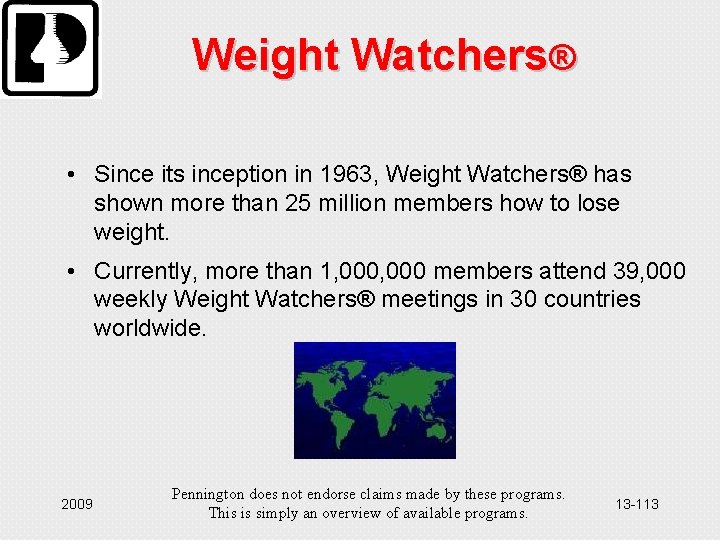 Weight Watchers®

• Since its inception in 1963, Weight Watchers® has shown more than 25 million members how to lose weight.

• Currently, more than 1,000,000 members attend 39,000 weekly Weight Watchers® meetings in 30 countries worldwide.

2009

Pennington does not endorse claims made by these programs.
This is simply an overview of available programs.

13-113